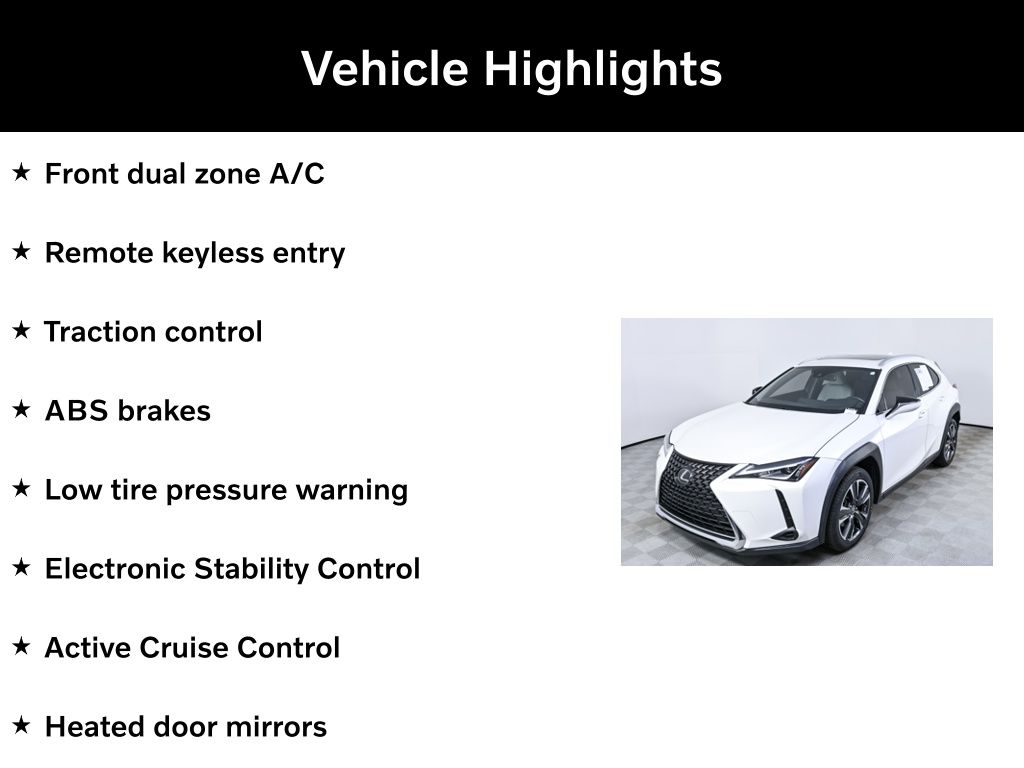 Vehicle Highlights

★ Front dual zone A/C

★ Remote keyless entry

★ Traction control

★ ABS brakes

★ Low tire pressure warning

★ Electronic Stability Control

★ Active Cruise Control

★ Heated door mirrors